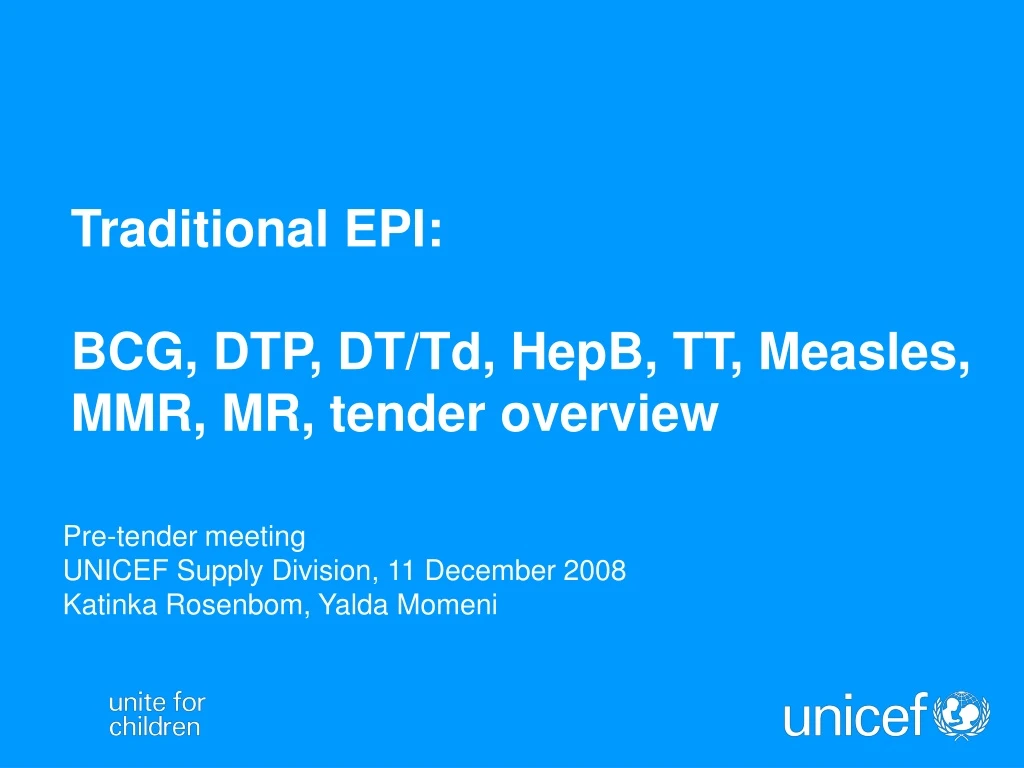 Traditional EPI:

BCG, DTP, DT/Td, HepB, TT, Measles, MMR, MR, tender overview

Pre-tender meeting
UNICEF Supply Division, 11 December 2008
Katinka Rosenbom, Yalda Momeni

unite for children

unicef